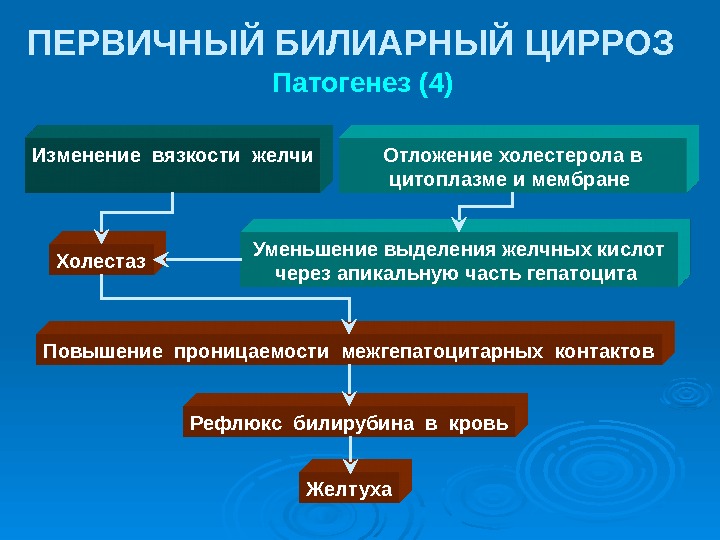 ПЕРВИЧНЫЙ БИЛИАРНЫЙ ЦИРРОЗ

Патогенез (4)

Изменение вязкости желчи

Отложение холестерола в цитоплазме и мембране

Холестаз

Уменьшение выделения желчных кислот через апикальную часть гепатоцита

Повышение проницаемости межгепатоцитарных контактов

Рефлюкс билирубина в кровь

Желтуха